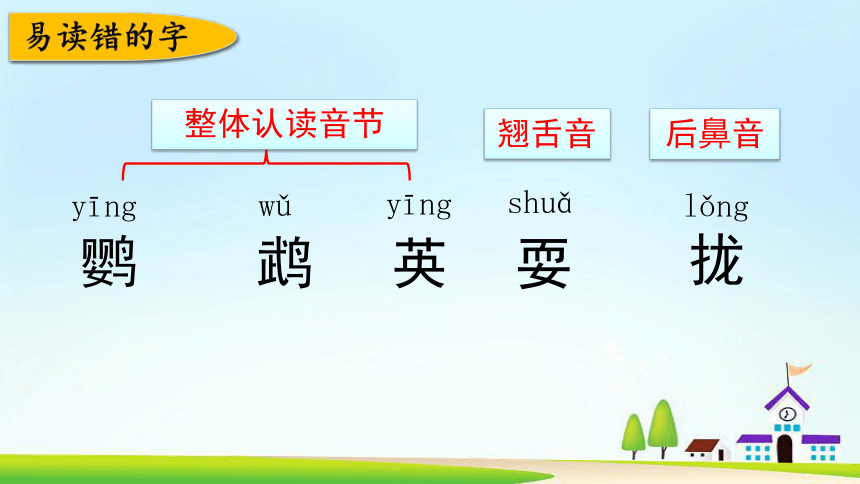 易读错的字

整体认读音节

翘舌音

后鼻音

yīng 鹦

wǔ 鹉

yīng 英

shuǎ 耍

lǒng 拢